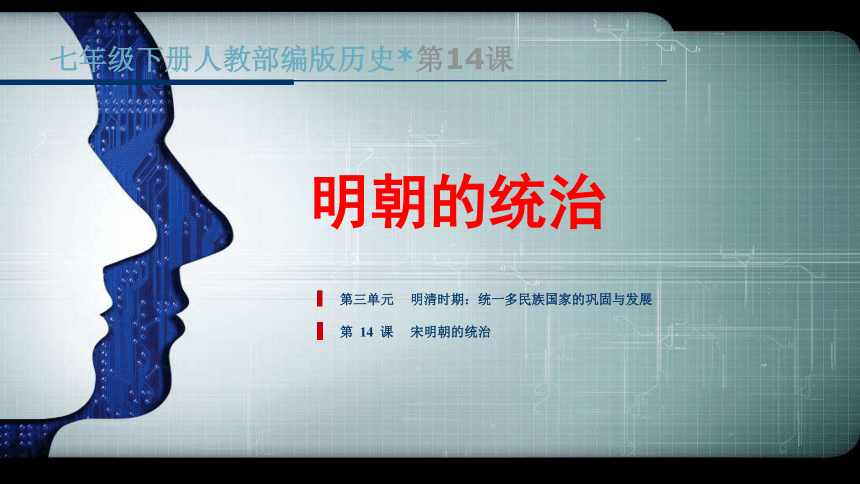 七年级下册人教部编版历史*第14课

明朝的统治

第三单元　明清时期：统一多民族国家的巩固与发展

第 14 课　宋明朝的统治